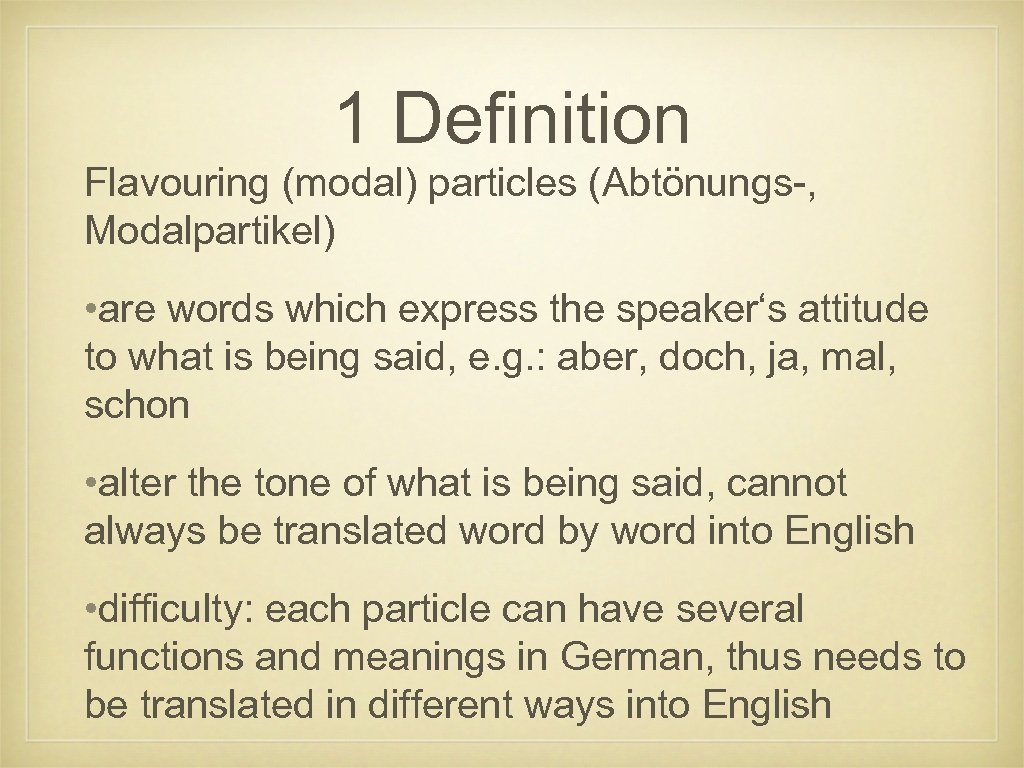 1 Definition

Flavouring (modal) particles (Abtönungs-, Modalpartikel)

• are words which express the speaker‘s attitude to what is being said, e.g.: aber, doch, ja, mal, schon

• alter the tone of what is being said, cannot always be translated word by word into English

• difficulty: each particle can have several functions and meanings in German, thus needs to be translated in different ways into English